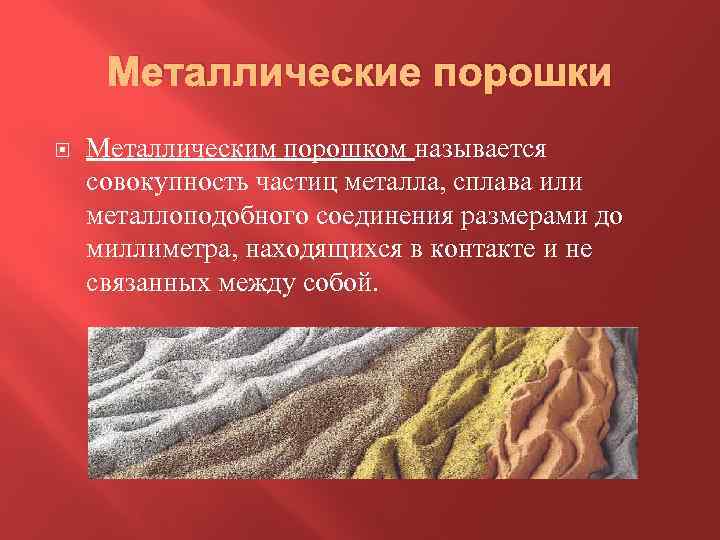 Металлические порошки

Металлическим порошком называется совокупность частиц металла, сплава или металлоподобного соединения размерами до миллиметра, находящихся в контакте и не связанных между собой.